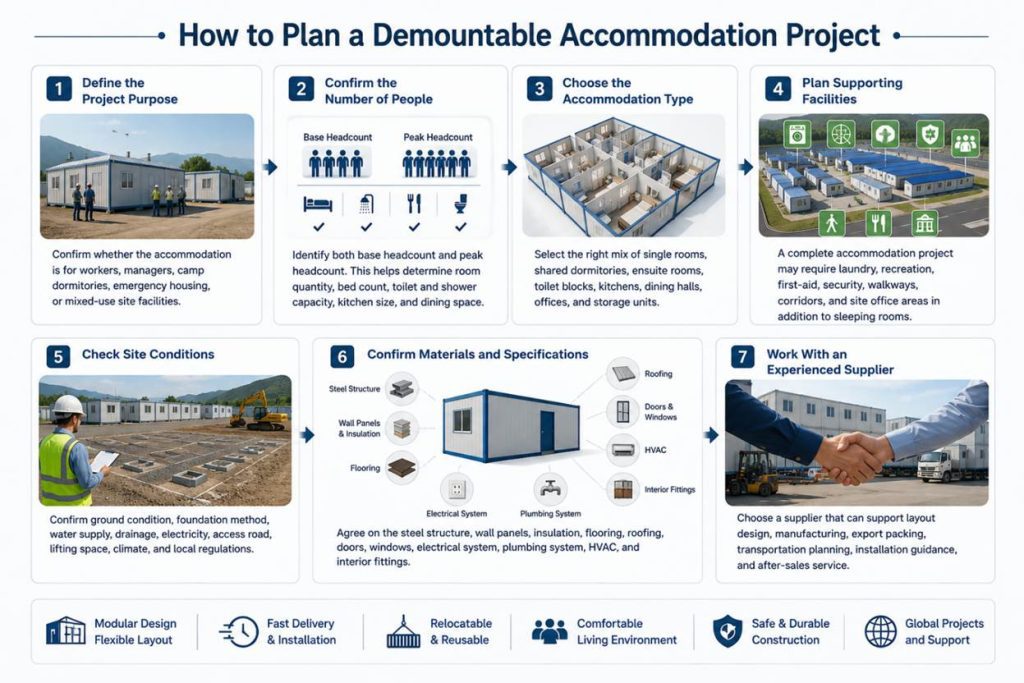 How to Plan a Demountable Accommodation Project

1 Define the Project Purpose

Confirm whether the accommodation is for workers, managers, camp dormitories, emergency housing, or mixed-use site facilities.

2 Confirm the Number of People

Base Headcount

Peak Headcount

Identify both base headcount and peak headcount. This helps determine room quantity, bed count, toilet and shower capacity, kitchen size, and dining space.

3 Choose the Accommodation Type

Select the right mix of single rooms, shared dormitories, ensuite rooms, toilet blocks, kitchens, dining halls, offices, and storage units.

4 Plan Supporting Facilities

A complete accommodation project may require laundry, recreation, first-aid, security, walkways, corridors, and site office areas in addition to sleeping rooms.

5 Check Site Conditions

Confirm ground condition, foundation method, water supply, drainage, electricity, access road, lifting space, climate, and local regulations.

6 Confirm Materials and Specifications

Steel Structure

Wall Panels & Insulation

Flooring

Electrical System

Plumbing System

Roofing

Doors & Windows

HVAC

Interior Fittings

Agree on the steel structure, wall panels, insulation, flooring, roofing, doors, windows, electrical system, plumbing system, HVAC, and interior fittings.

7 Work With an Experienced Supplier

Choose a supplier that can support layout design, manufacturing, export packing, transportation planning, installation guidance, and after-sales service.

Modular Design Flexible Layout

Fast Delivery & Installation

Relocatable & Reusable

Comfortable Living Environment

Safe & Durable Construction

Global Projects and Support